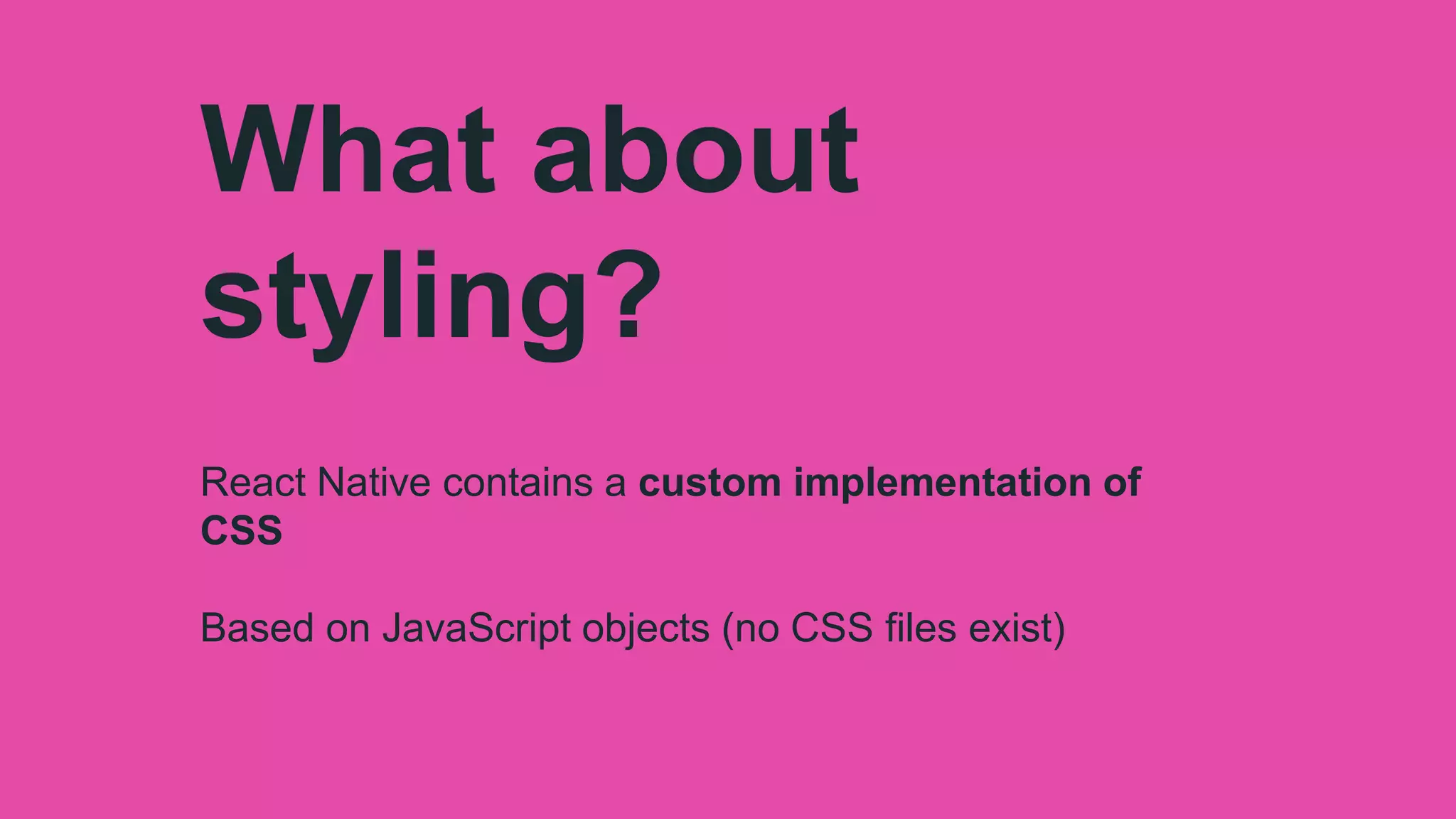 What about styling?

React Native contains a custom implementation of CSS

Based on JavaScript objects (no CSS files exist)